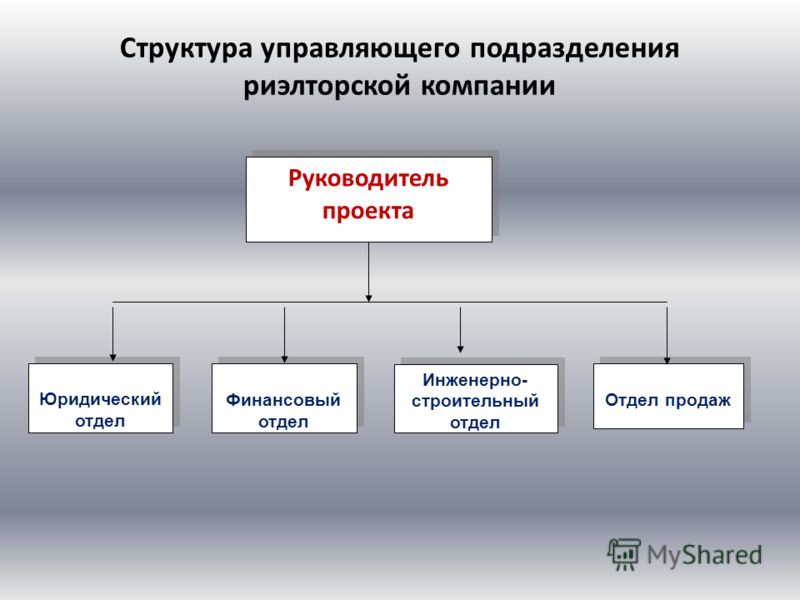 Структура управляющего подразделения риэлторской компании

Руководитель проекта

Юридический отдел

Финансовый отдел

Инженерно-строительный отдел

Отдел продаж

MyShared